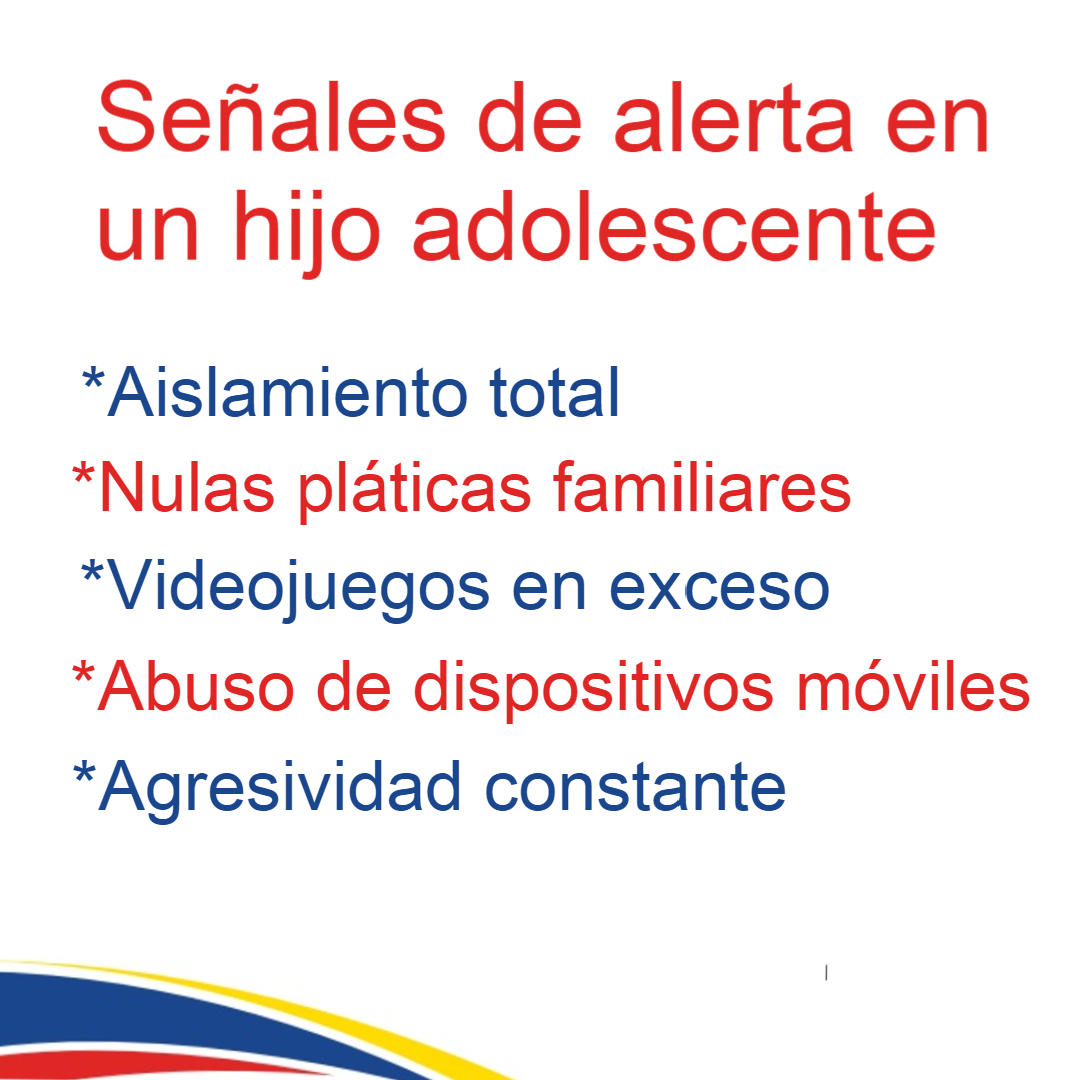 Señales de alerta en un hijo adolescente

*Aislamiento total
*Nulas pláticas familiares
*Videojuegos en exceso
*Abuso de dispositivos móviles
*Agresividad constante